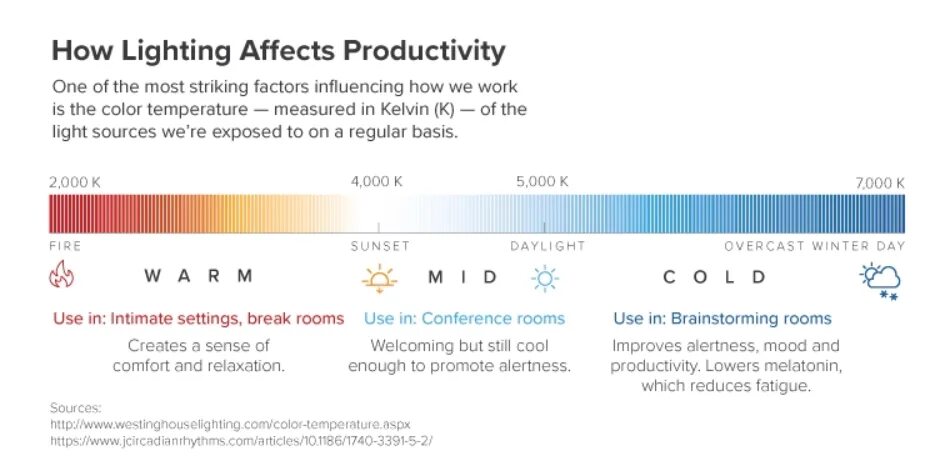 How Lighting Affects Productivity

One of the most striking factors influencing how we work is the color temperature — measured in Kelvin (K) — of the light sources we're exposed to on a regular basis.

2,000 K
4,000 K
5,000 K
7,000 K

FIRE
SUNSET
DAYLIGHT
OVERCAST WINTER DAY

WARM
MID
COLD

Use in: Intimate settings, break rooms
Creates a sense of comfort and relaxation.

Use in: Conference rooms
Welcoming but still cool enough to promote alertness.

Use in: Brainstorming rooms
Improves alertness, mood and productivity. Lowers melatonin, which reduces fatigue.

Sources:
http://www.westinghouselighting.com/color-temperature.aspx
https://www.jcircadianrhythms.com/articles/10.1186/1740-3391-5-2/